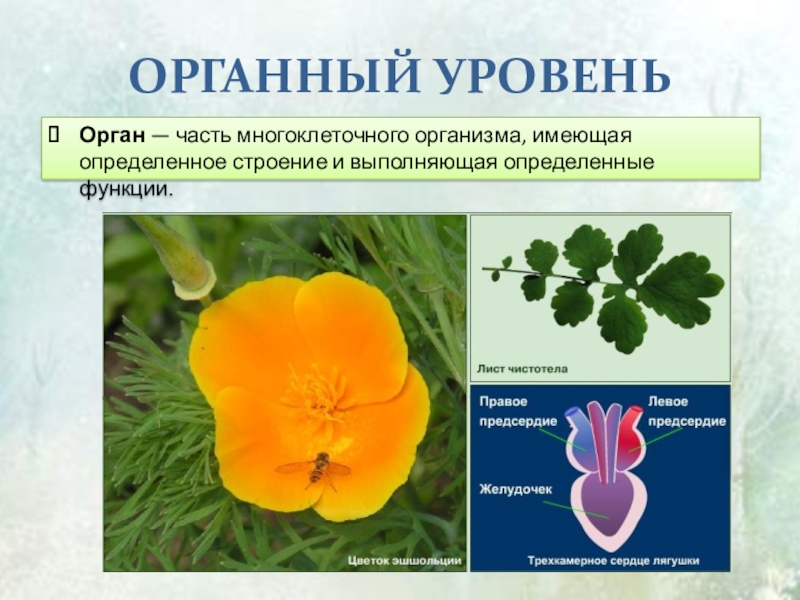 ОРГАННЫЙ УРОВЕНЬ

Орган — часть многоклеточного организма, имеющая определенное строение и выполняющая определенные функции.

Цветок эшшольции

Лист чистотела

Правое предсердие

Левое предсердие

Желудочек

Трехкамерное сердце лягушки